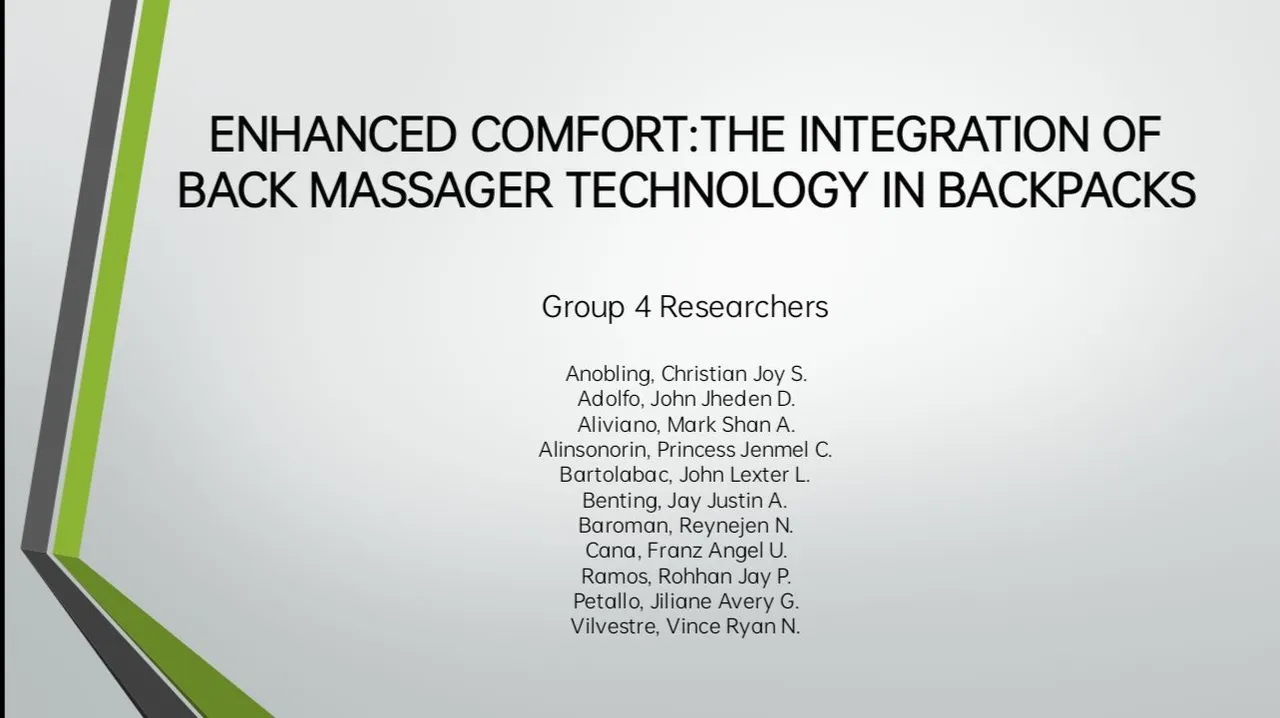 ENHANCED COMFORT:THE INTEGRATION OF BACK MASSAGER TECHNOLOGY IN BACKPACKS

Group 4 Researchers

Anobling, Christian Joy S.
Adolfo, John Jheden D.
Aliviano, Mark Shan A.
Alinsonorin, Princess Jenmel C.
Bartolabac, John Lexter L.
Benting, Jay Justin A.
Baroman, Reynejen N.
Cana, Franz Angel U.
Ramos, Rohhan Jay P.
Petallo, Jiliane Avery G.
Vilvestre, Vince Ryan N.